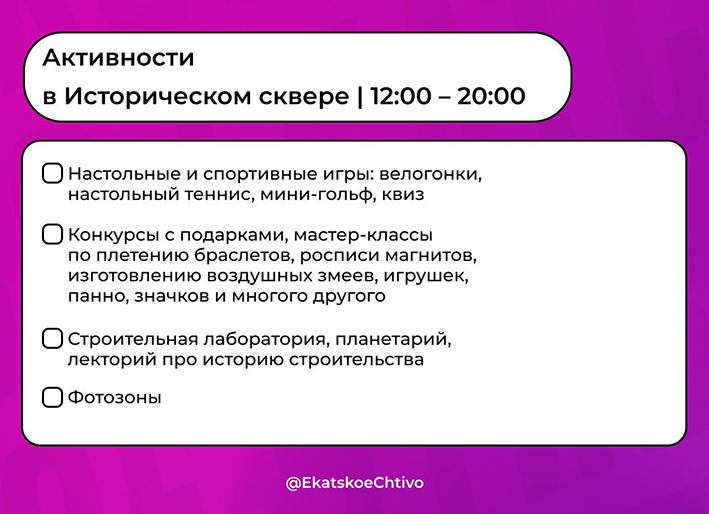 Активности
в Историческом сквере | 12:00 – 20:00

Настольные и спортивные игры: велогонки, настольный теннис, мини-гольф, квиз

Конкурсы с подарками, мастер-классы по плетению браслетов, росписи магнитов, изготовлению воздушных змеев, игрушек, панно, значков и многого другого

Строительная лаборатория, планетарий, лекторий про историю строительства

Фотозоны

@EkatskoeChtivo